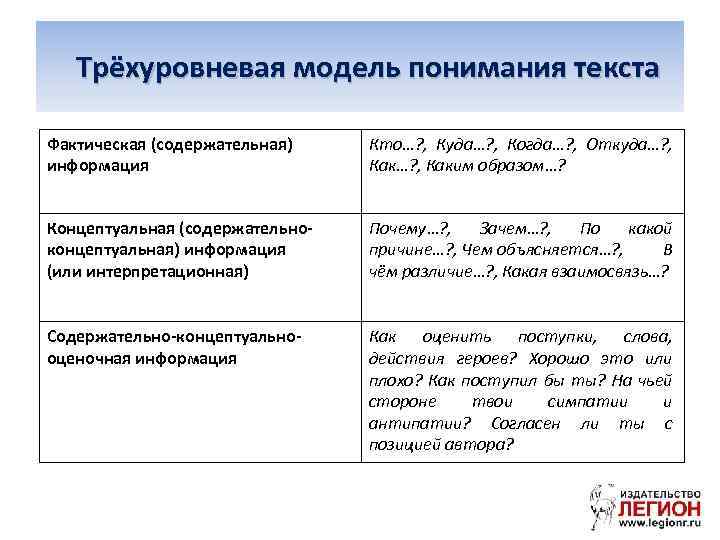 Трёхуровневая модель понимания текста

| | |
|---|---|
| Фактическая (содержательная) информация | Кто…?, Куда…?, Когда…?, Откуда…?, Как…?, Каким образом…? |
| Концептуальная (содержательно-концептуальная) информация (или интерпретационная) | Почему…?, Зачем…?, По какой причине…?, Чем объясняется…?, В чём различие…?, Какая взаимосвязь…? |
| Содержательно-концептуально-оценочная информация | Как оценить поступки, слова, действия героев? Хорошо это или плохо? Как поступил бы ты? На чьей стороне твои симпатии и антипатии? Согласен ли ты с позицией автора? |

ИЗДАТЕЛЬСТВО
ЛЕГИОН
www.legionr.ru